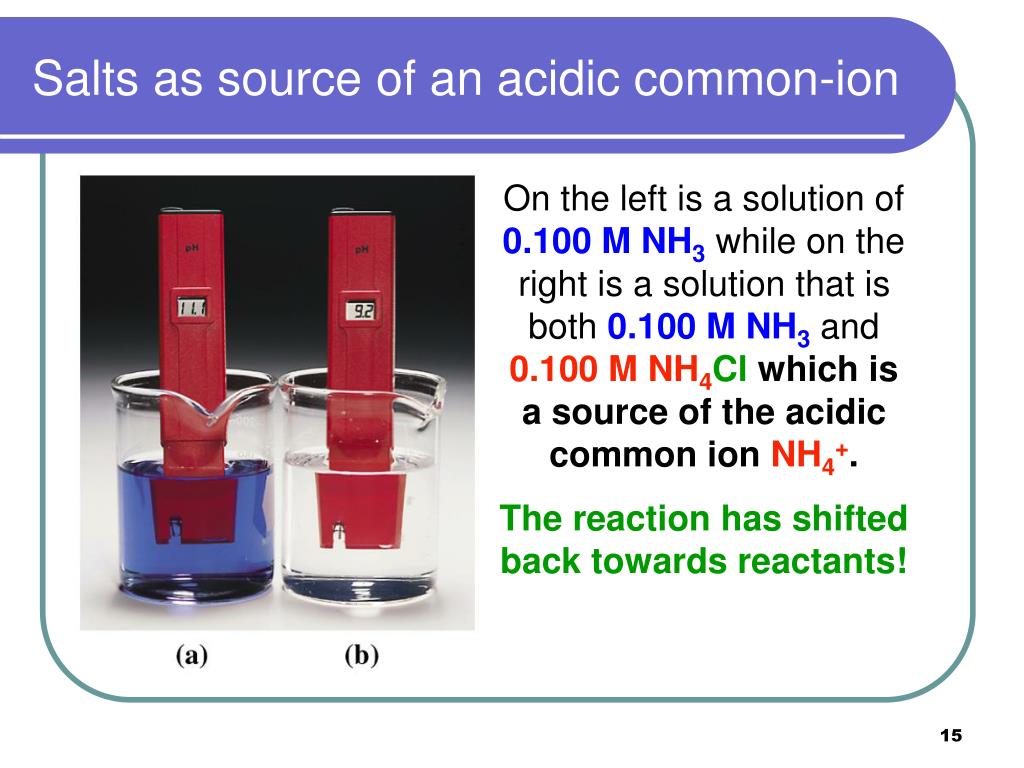 Salts as source of an acidic common-ion

pH

11.1

pH

9.2

(a) (b)

On the left is a solution of 0.100 M $NH_3$ while on the right is a solution that is both 0.100 M $NH_3$ and 0.100 M $NH_4Cl$ which is a source of the acidic common ion $NH_4^+$.

The reaction has shifted back towards reactants!

15